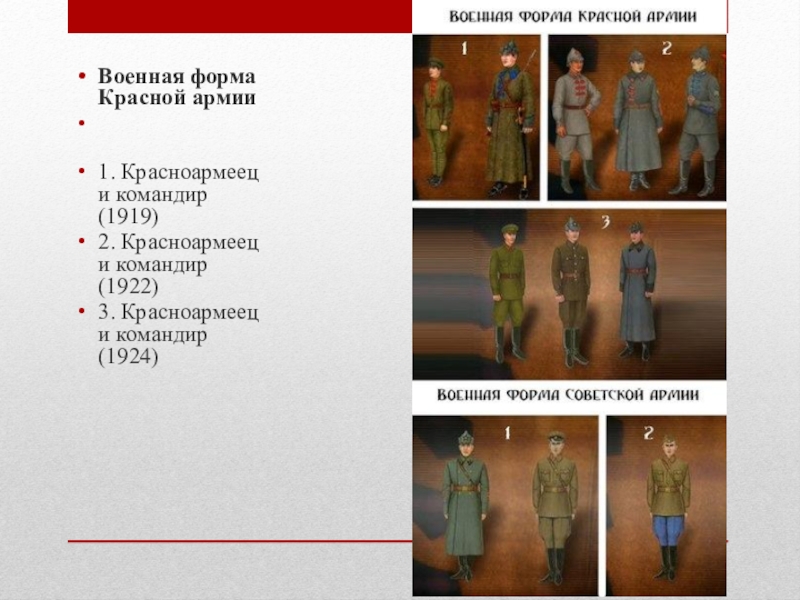 • Военная форма Красной армии
•
• 1. Красноармеец и командир (1919)
• 2. Красноармеец и командир (1922)
• 3. Красноармеец и командир (1924)

ВОЕННАЯ ФОРМА КРАСНОЙ АРМИИ

1

2

3

ВОЕННАЯ ФОРМА СОВЕТСКОЙ АРМИИ

1

2